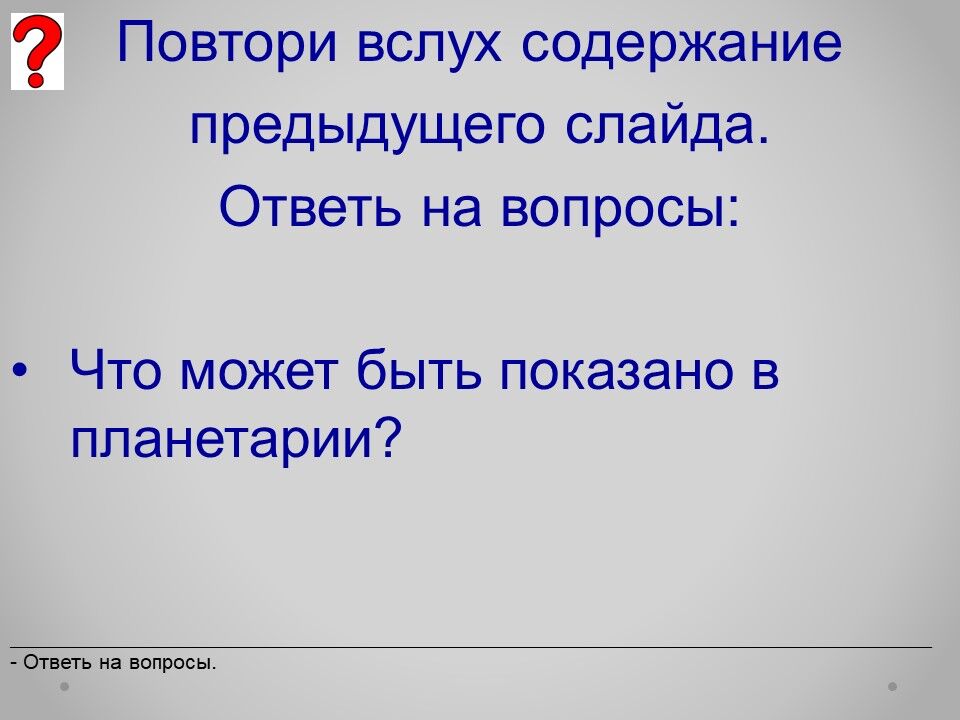 ?

Повтори вслух содержание предыдущего слайда.

Ответь на вопросы:

• Что может быть показано в планетарии?

- Ответь на вопросы.